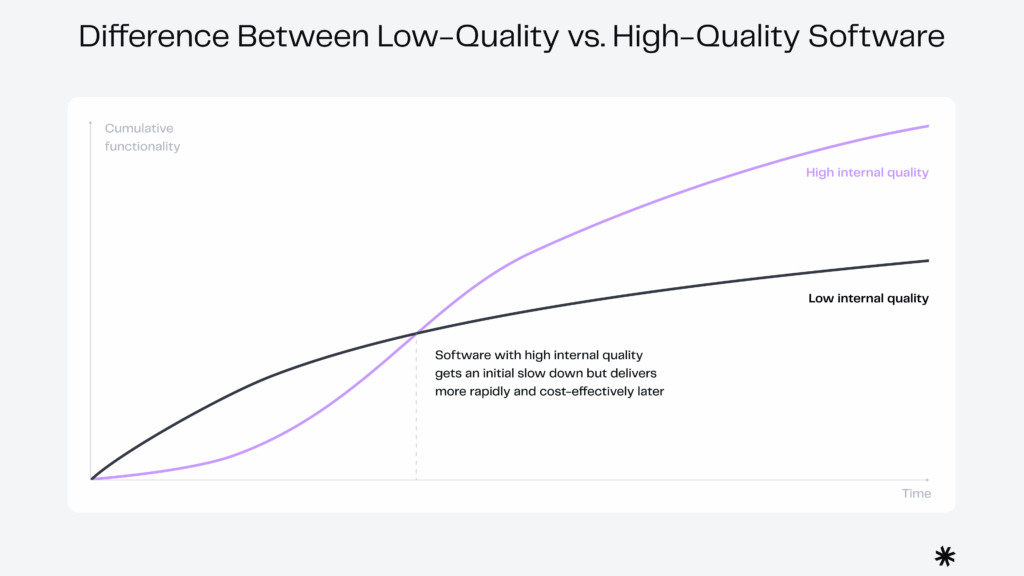 Difference Between Low-Quality vs. High-Quality Software

Cumulative functionality

High internal quality

Low internal quality

Software with high internal quality gets an initial slow down but delivers more rapidly and cost-effectively later

Time